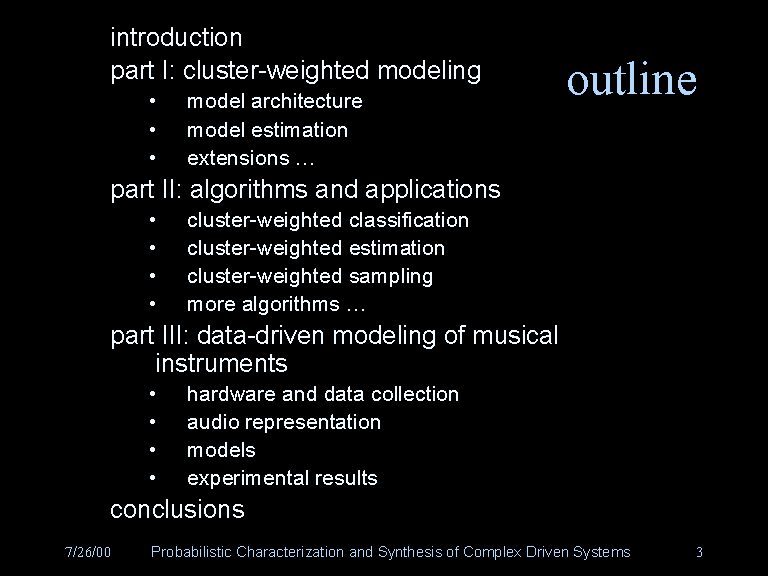 outline

introduction
part I: cluster-weighted modeling
• model architecture
• model estimation
• extensions …
part II: algorithms and applications
• cluster-weighted classification
• cluster-weighted estimation
• cluster-weighted sampling
• more algorithms …
part III: data-driven modeling of musical instruments
• hardware and data collection
• audio representation
• models
• experimental results
conclusions

7/26/00 Probabilistic Characterization and Synthesis of Complex Driven Systems 3